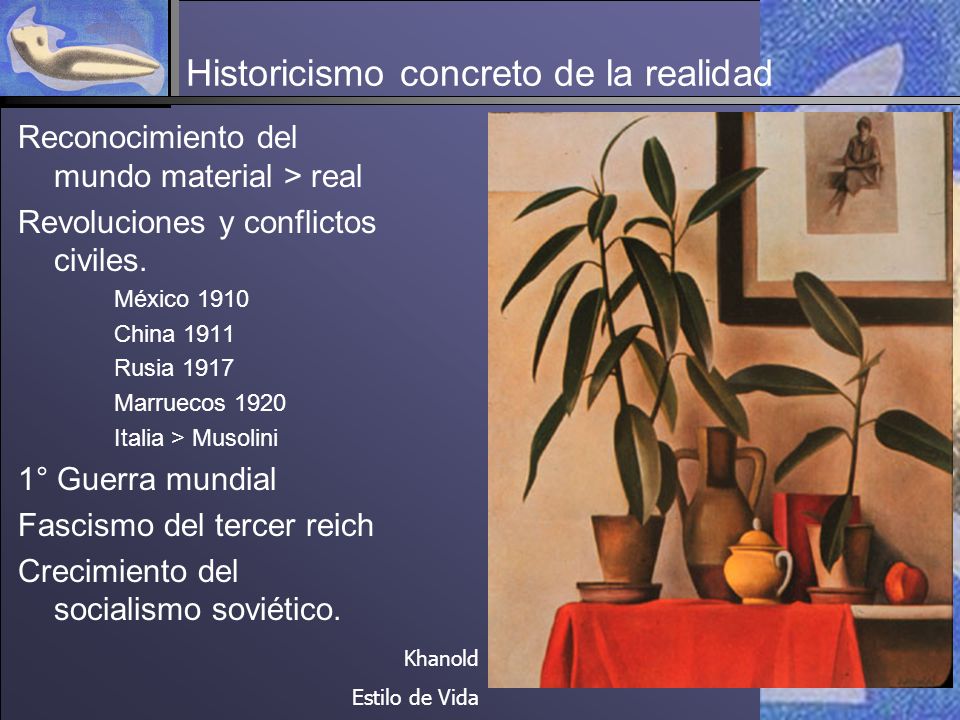 Historicismo concreto de la realidad

Reconocimiento del mundo material > real

Revoluciones y conflictos civiles.

México 1910

China 1911

Rusia 1917

Marruecos 1920

Italia > Musolini

1° Guerra mundial

Fascismo del tercer reich

Crecimiento del socialismo soviético.

Khanold

Estilo de Vida